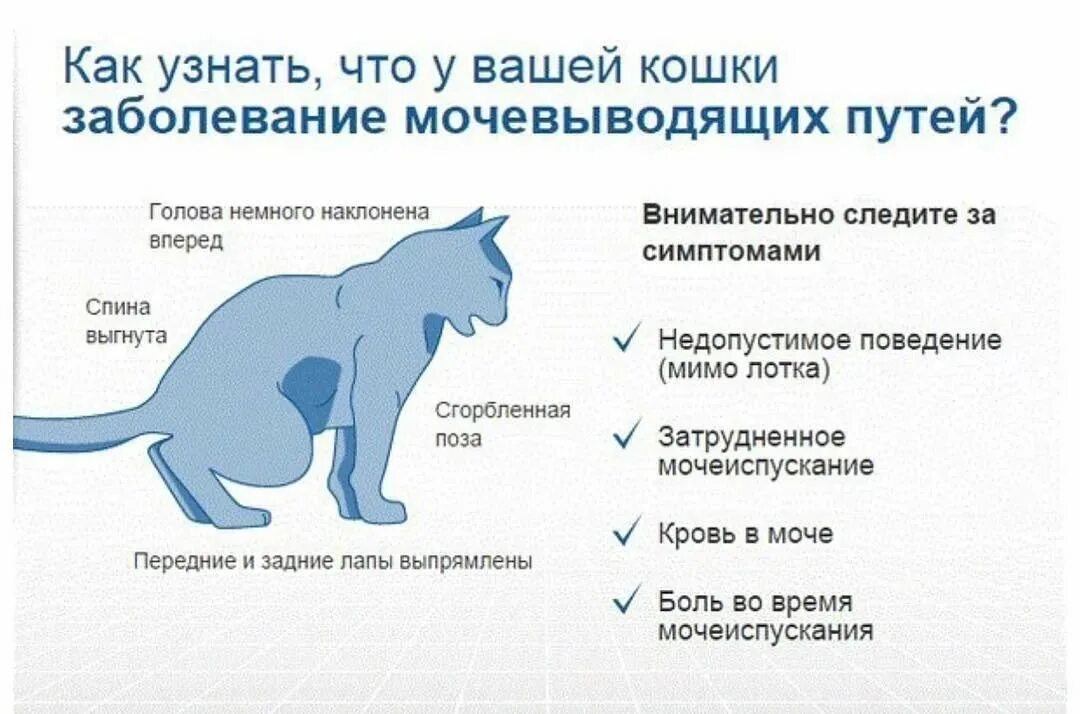 Как узнать, что у вашей кошки заболевание мочевыводящих путей?

Голова немного наклонена вперед

Спина выгнута

Сгорбленная поза

Передние и задние лапы выпрямлены

Внимательно следите за симптомами

✓ Недопустимое поведение (мимо лотка)

✓ Затрудненное мочеиспускание

✓ Кровь в моче

✓ Боль во время мочеиспускания